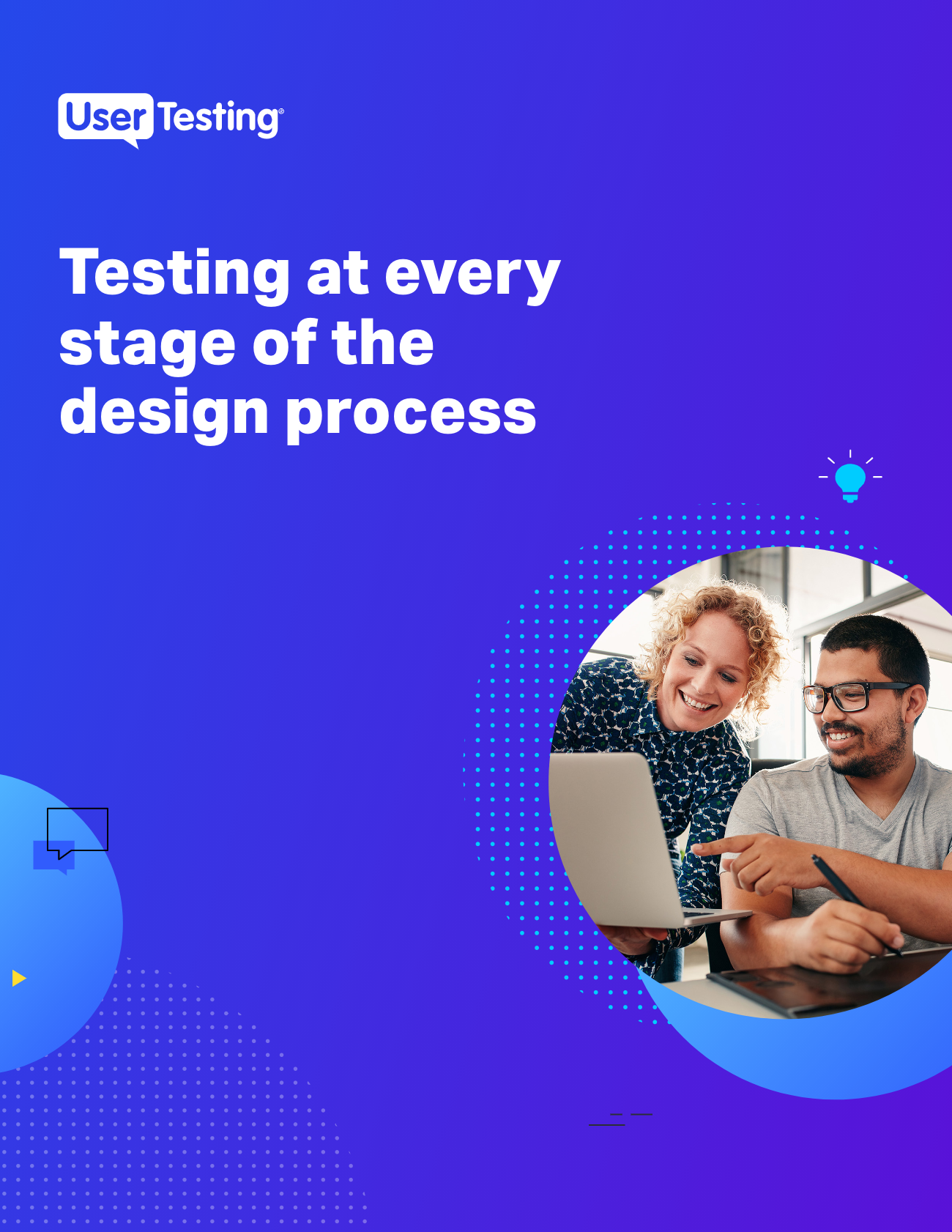 UserTesting®

Testing at every stage of the design process